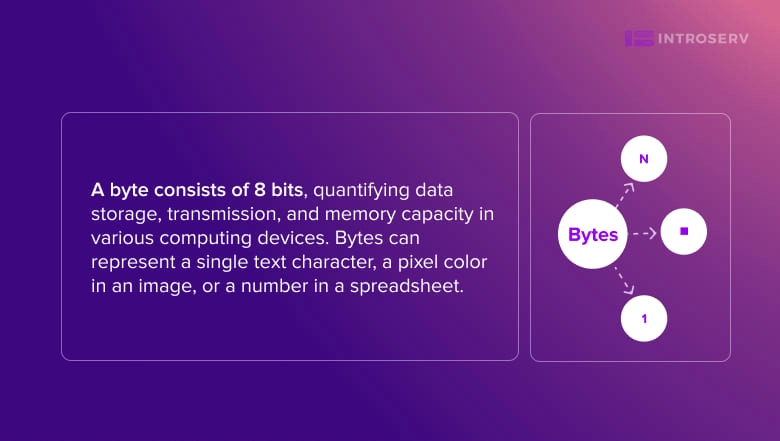 INTROSERV

A byte consists of 8 bits, quantifying data storage, transmission, and memory capacity in various computing devices. Bytes can represent a single text character, a pixel color in an image, or a number in a spreadsheet.

Bytes

N

1